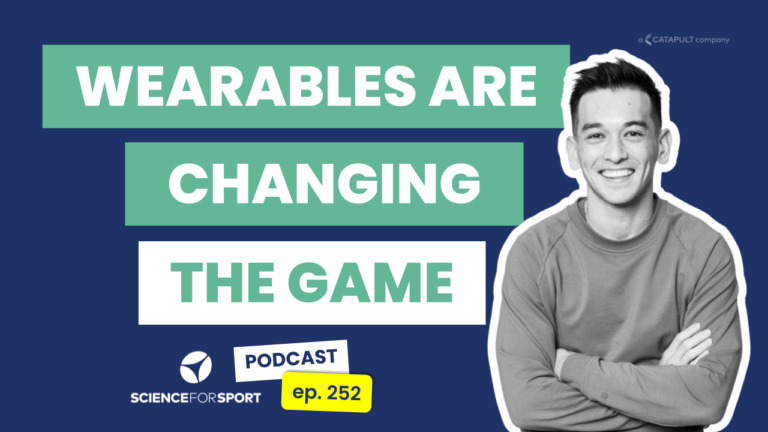 a CATAPULT company

WEARABLES ARE CHANGING THE GAME

SCIENCEFORSPORT

PODCAST

ep. 252